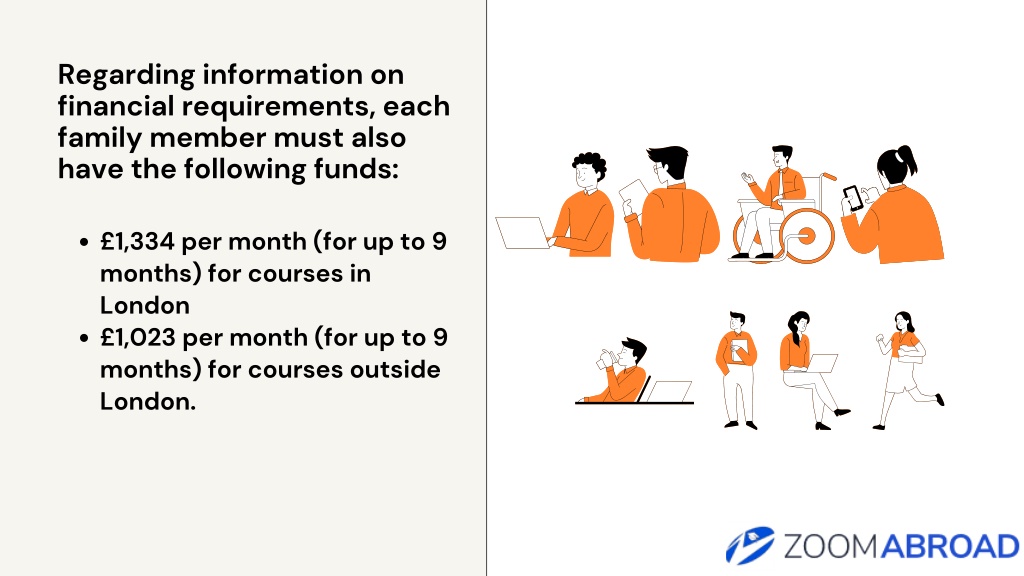 Regarding information on financial requirements, each family member must also have the following funds:

- £1,334 per month (for up to 9 months) for courses in London
- £1,023 per month (for up to 9 months) for courses outside London.

ZOOMABROAD